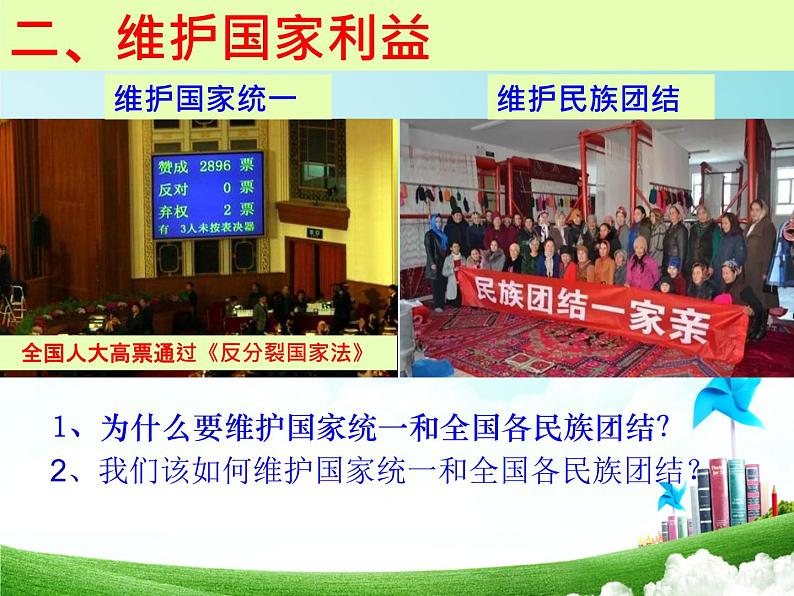 二、维护国家利益

维护国家统一

赞成 2896 票
反对 0 票
弃权 2 票
有 3人未按表决器

全国人大高票通过《反分裂国家法》

维护民族团结

民族团结一家亲

1、为什么要维护国家统一和全国各民族团结?
2、我们该如何维护国家统一和全国各民族团结?